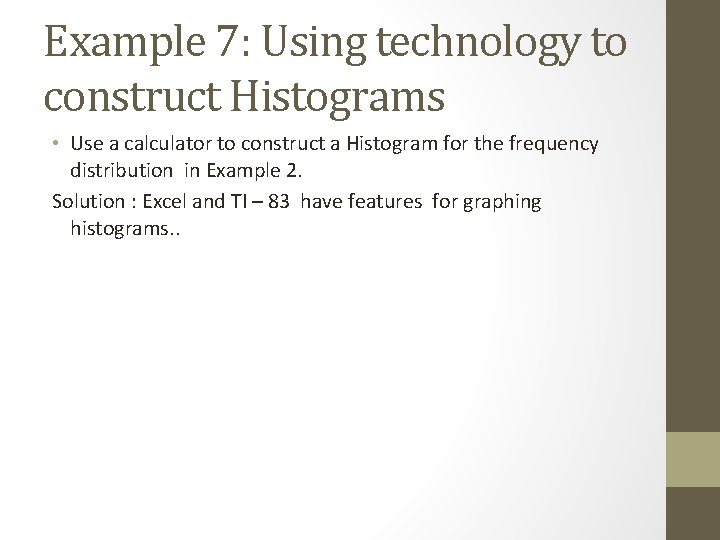 Example 7: Using technology to construct Histograms

• Use a calculator to construct a Histogram for the frequency distribution in Example 2.

Solution : Excel and TI – 83 have features for graphing histograms..